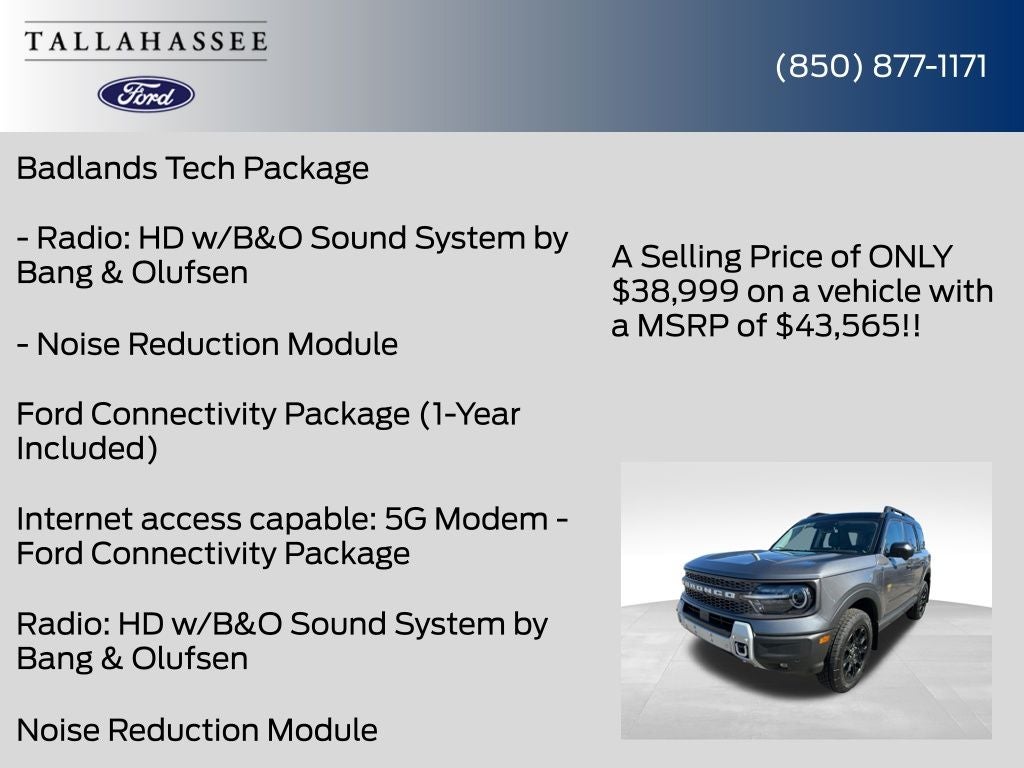 TALLAHASSEE

Ford

(850) 877-1171

Badlands Tech Package

- Radio: HD w/B&O Sound System by Bang & Olufsen

- Noise Reduction Module

Ford Connectivity Package (1-Year Included)

Internet access capable: 5G Modem - Ford Connectivity Package

Radio: HD w/B&O Sound System by Bang & Olufsen

Noise Reduction Module

A Selling Price of ONLY $38,999 on a vehicle with a MSRP of $43,565!!

BRONCO